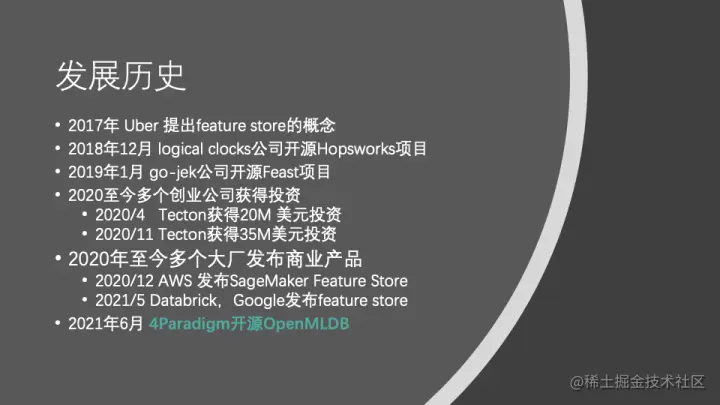 发展历史

• 2017年 Uber 提出feature store的概念
• 2018年12月 logical clocks公司开源Hopsworks项目
• 2019年1月 go-jek公司开源Feast项目
• 2020至今多个创业公司获得投资
  • 2020/4 Tecton获得20M 美元投资
  • 2020/11 Tecton获得35M美元投资
• 2020年至今多个大厂发布商业产品
  • 2020/12 AWS 发布SageMaker Feature Store
  • 2021/5 Databrick，Google发布feature store
• 2021年6月 4Paradigm开源OpenMLDB

@稀土掘金技术社区